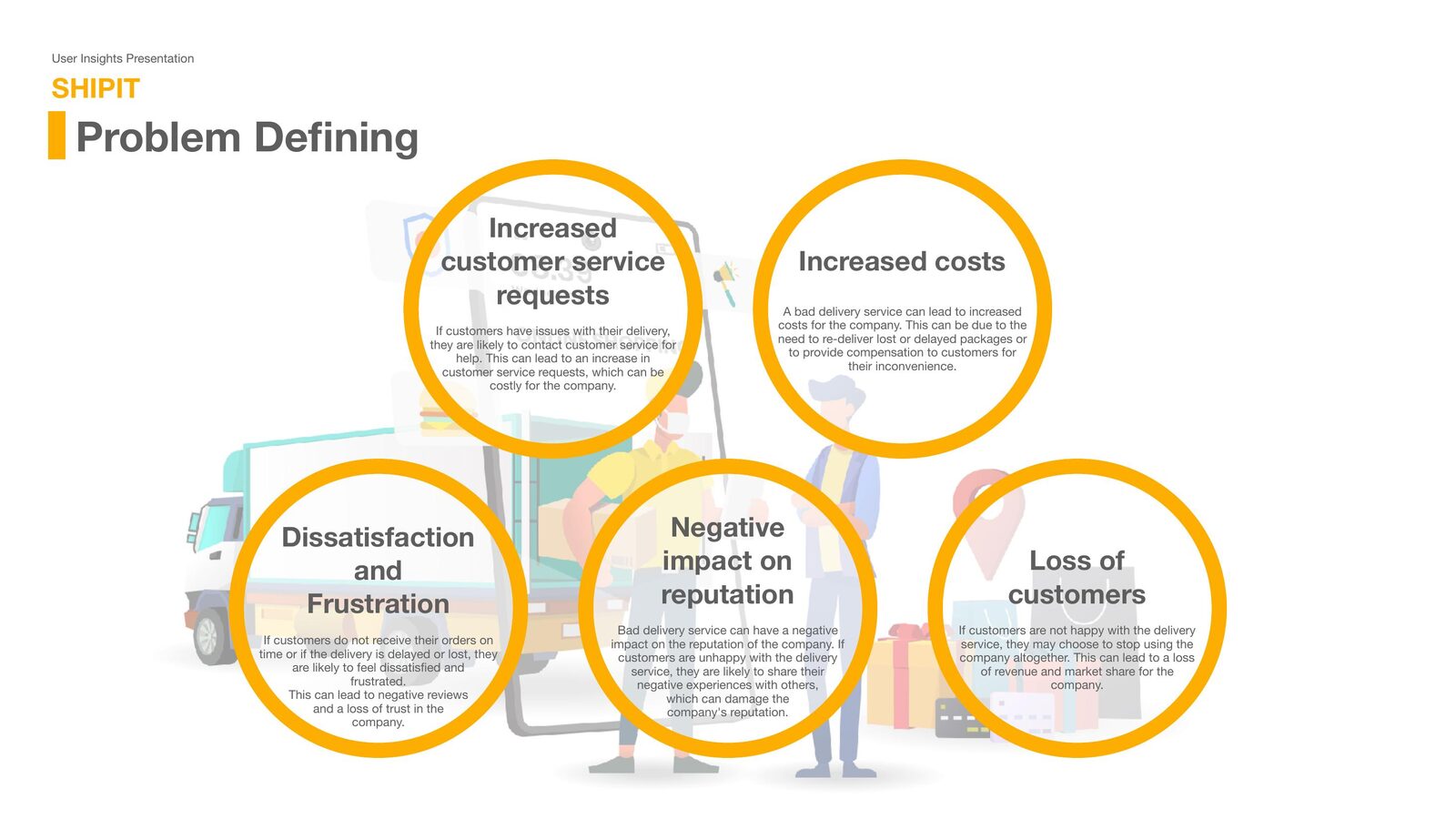 User Insights Presentation

SHIPIT

Problem Defining

Increased customer service requests

If customers have issues with their delivery, they are likely to contact customer service for help. This can lead to an increase in customer service requests, which can be costly for the company.

Increased costs

A bad delivery service can lead to increased costs for the company. This can be due to the need to re-deliver lost or delayed packages or to provide compensation to customers for their inconvenience.

Dissatisfaction and Frustration

If customers do not receive their orders on time or if the delivery is delayed or lost, they are likely to feel dissatisfied and frustrated.
This can lead to negative reviews and a loss of trust in the company.

Negative impact on reputation

Bad delivery service can have a negative impact on the reputation of the company. If customers are unhappy with the delivery service, they are likely to share their negative experiences with others, which can damage the company's reputation.

Loss of customers

If customers are not happy with the delivery service, they may choose to stop using the company altogether. This can lead to a loss of revenue and market share for the company.